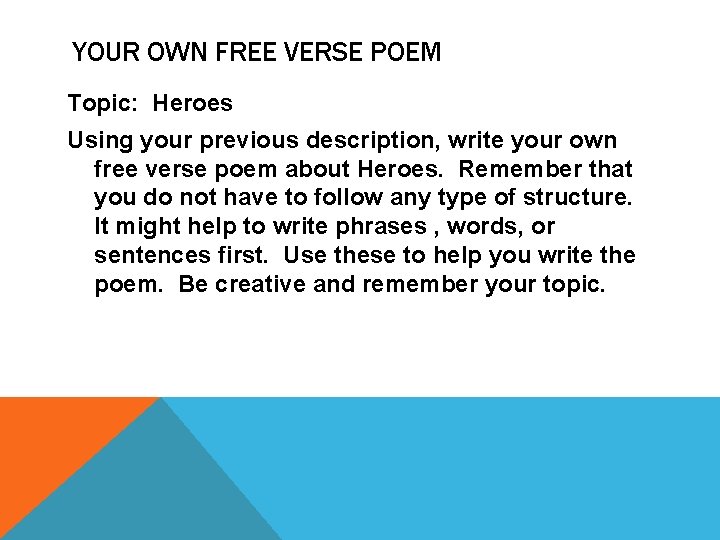 YOUR OWN FREE VERSE POEM

Topic: Heroes

Using your previous description, write your own free verse poem about Heroes. Remember that you do not have to follow any type of structure. It might help to write phrases , words, or sentences first. Use these to help you write the poem. Be creative and remember your topic.